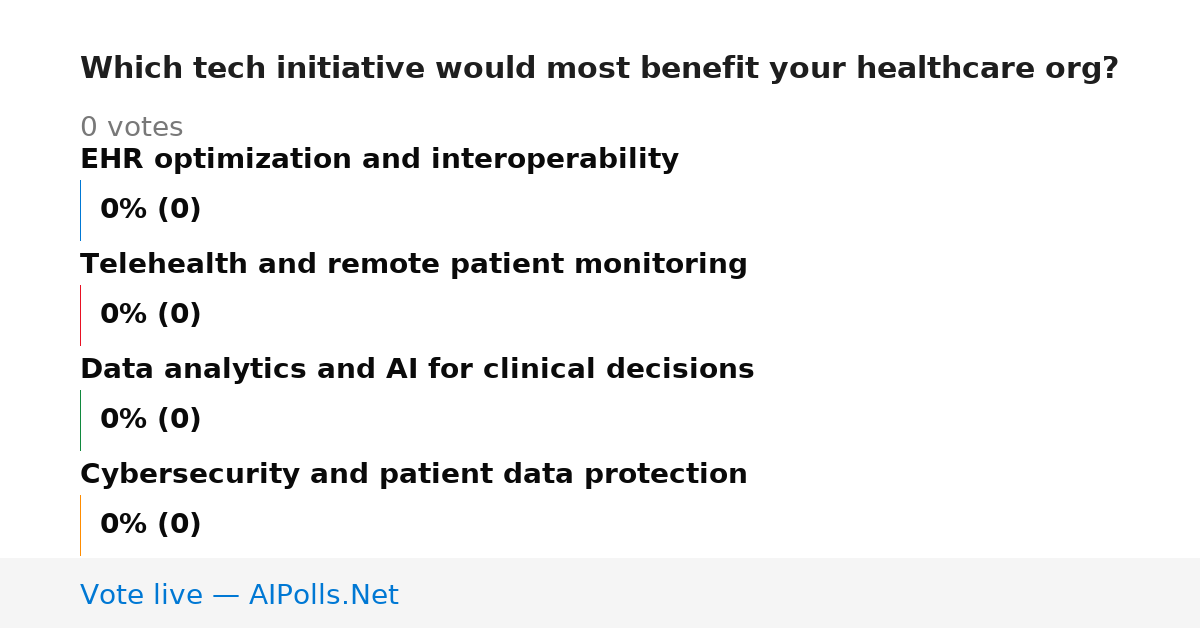 Which tech initiative would most benefit your healthcare org?

0 votes

EHR optimization and interoperability

0% (0)

Telehealth and remote patient monitoring

0% (0)

Data analytics and AI for clinical decisions

0% (0)

Cybersecurity and patient data protection

0% (0)

Vote live — AIPolls.Net